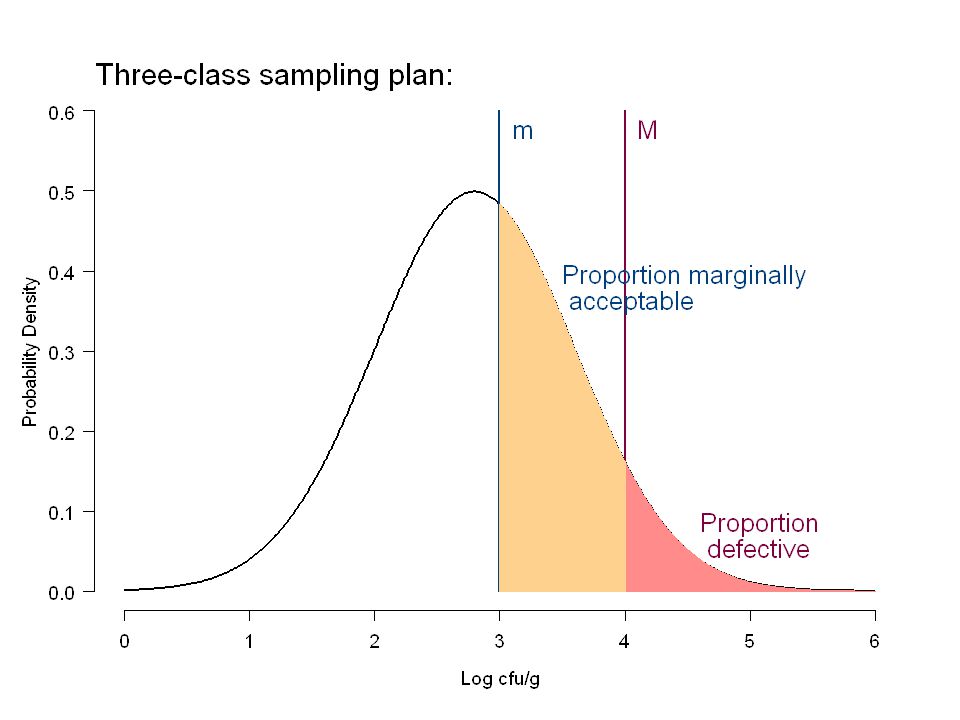 Three-class sampling plan:

Probability Density

0.6
0.5
0.4
0.3
0.2
0.1
0.0

m

M

Proportion marginally acceptable

Proportion defective

0
1
2
3
4
5
6

Log cfu/g